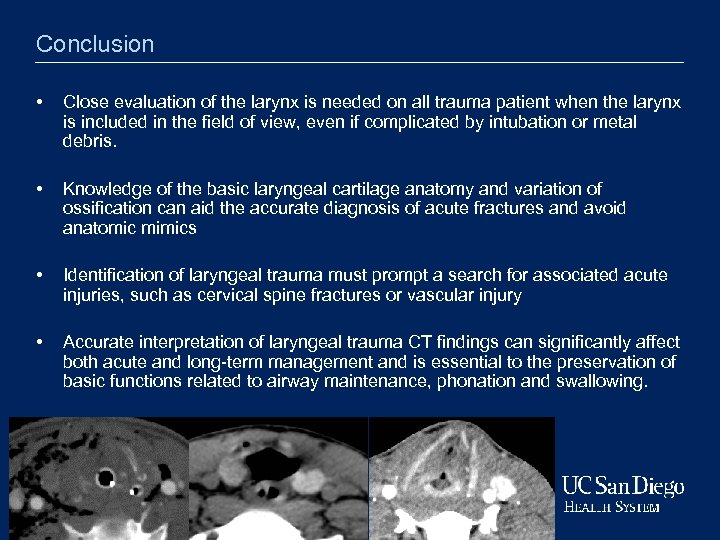 Conclusion

• Close evaluation of the larynx is needed on all trauma patient when the larynx is included in the field of view, even if complicated by intubation or metal debris.

• Knowledge of the basic laryngeal cartilage anatomy and variation of ossification can aid the accurate diagnosis of acute fractures and avoid anatomic mimics

• Identification of laryngeal trauma must prompt a search for associated acute injuries, such as cervical spine fractures or vascular injury

• Accurate interpretation of laryngeal trauma CT findings can significantly affect both acute and long-term management and is essential to the preservation of basic functions related to airway maintenance, phonation and swallowing.

UC San Diego
HEALTH SYSTEM